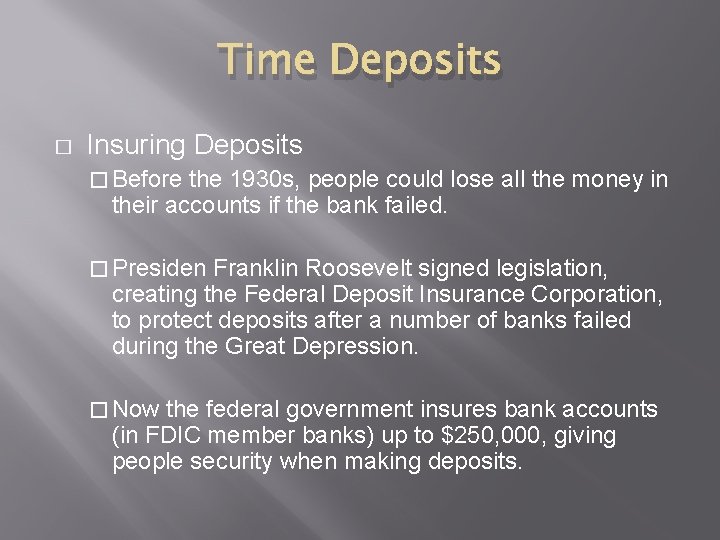 Time Deposits

□ Insuring Deposits

□ Before the 1930s, people could lose all the money in their accounts if the bank failed.

□ Presiden Franklin Roosevelt signed legislation, creating the Federal Deposit Insurance Corporation, to protect deposits after a number of banks failed during the Great Depression.

□ Now the federal government insures bank accounts (in FDIC member banks) up to \$250,000, giving people security when making deposits.